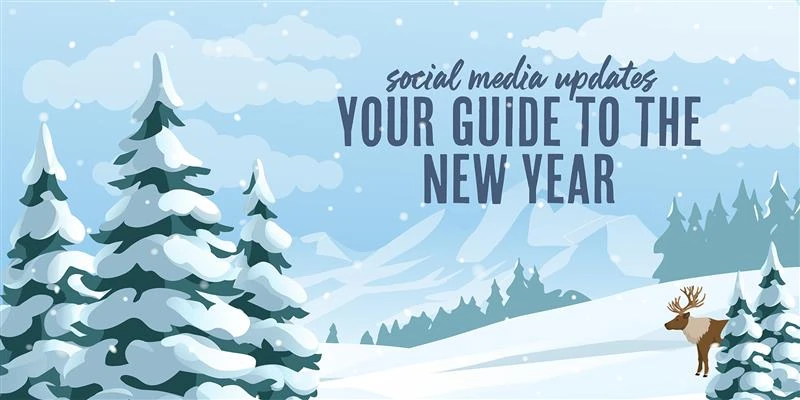 social media updates
YOUR GUIDE TO THE NEW YEAR